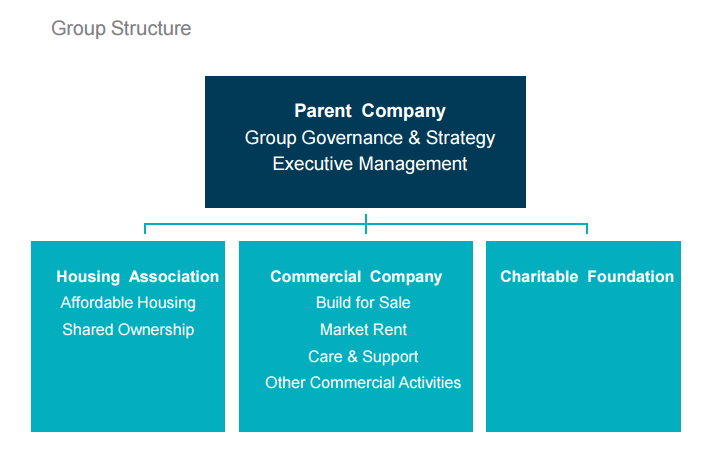 Group Structure

Parent Company
Group Governance & Strategy
Executive Management

Housing Association
Affordable Housing
Shared Ownership

Commercial Company
Build for Sale
Market Rent
Care & Support
Other Commercial Activities

Charitable Foundation